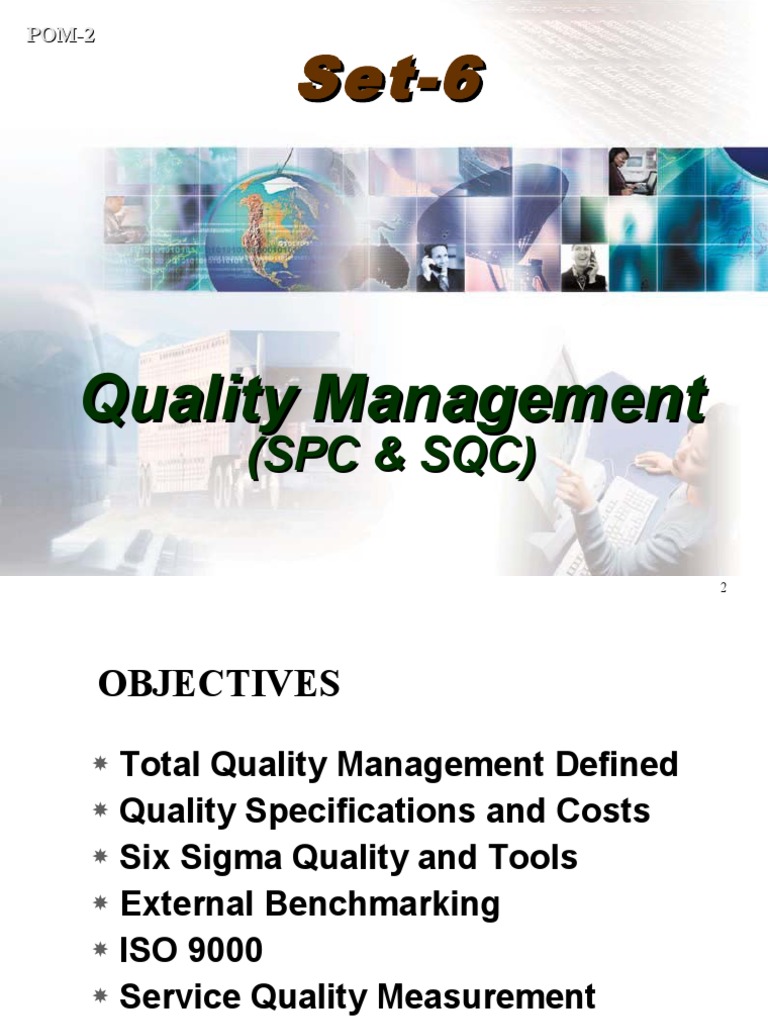 POM-2

Set-6

Quality Management
(SPC & SQC)

2

OBJECTIVES

* Total Quality Management Defined
* Quality Specifications and Costs
* Six Sigma Quality and Tools
* External Benchmarking
* ISO 9000
* Service Quality Measurement